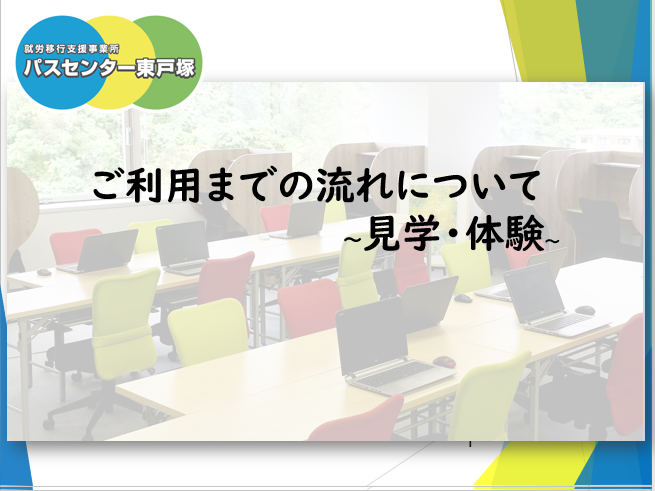 就労移行支援事業所
パスセンター東戸塚

ご利用までの流れについて
~見学・体験~